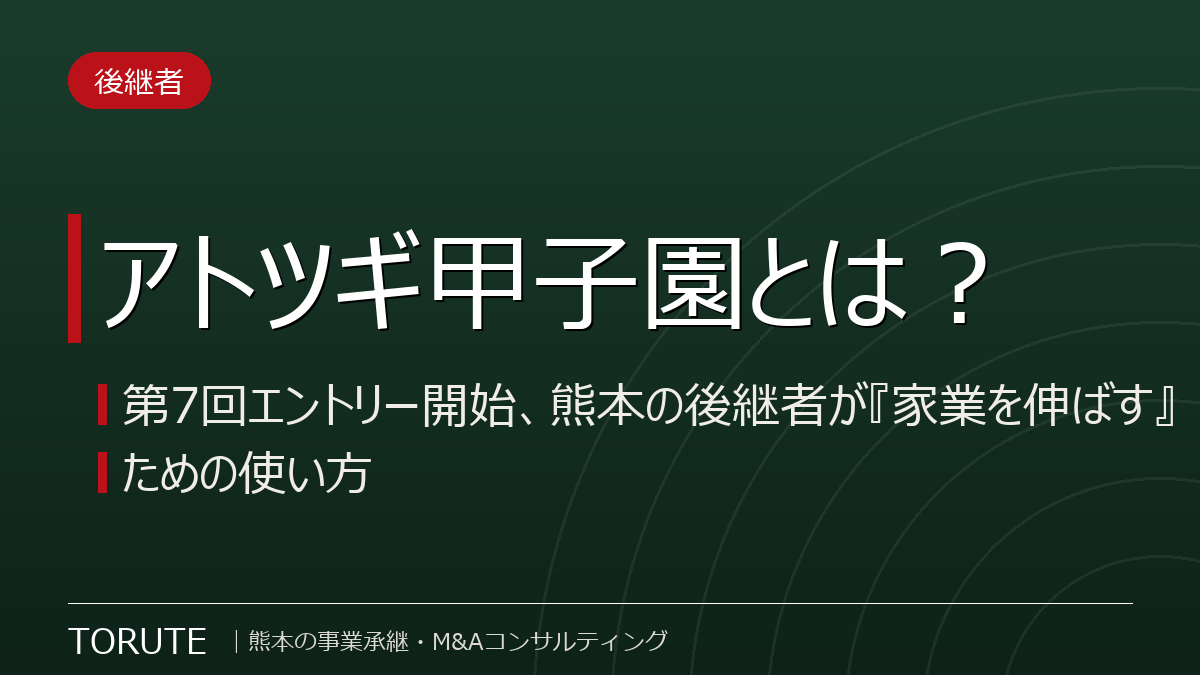 後継者

アトツギ甲子園とは？

第7回エントリー開始、熊本の後継者が『家業を伸ばす』ための使い方

TORUTE ｜熊本の事業承継・M&Aコンサルティング